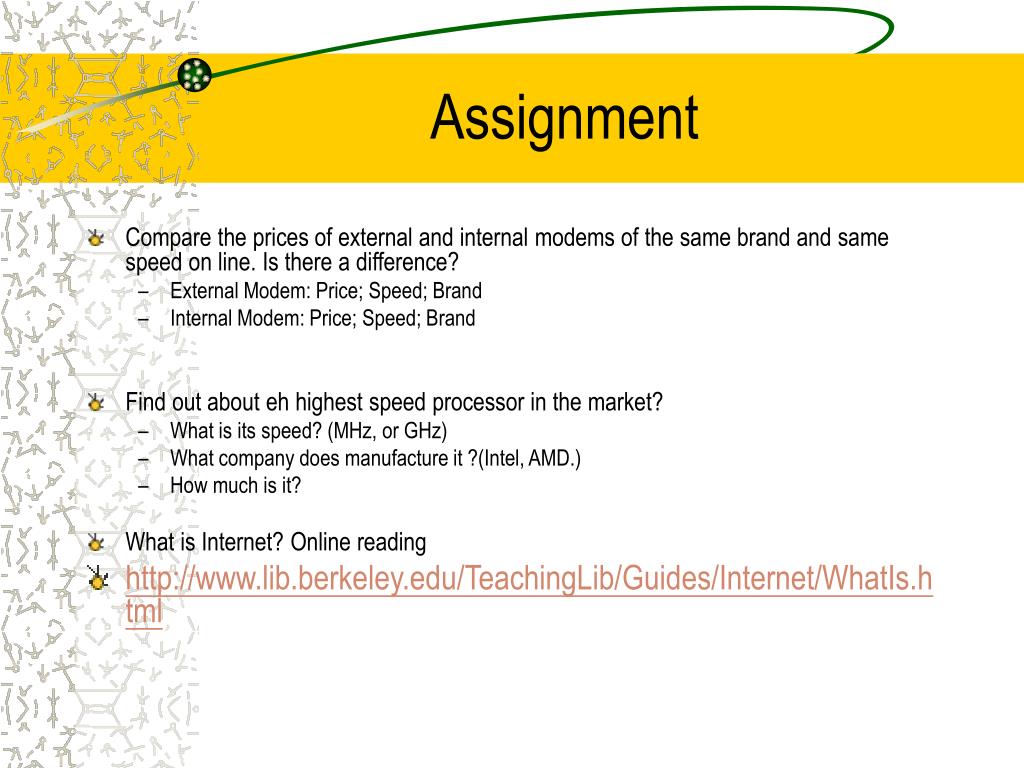 Assignment

Compare the prices of external and internal modems of the same brand and same speed on line. Is there a difference?
– External Modem: Price; Speed; Brand
– Internal Modem: Price; Speed; Brand

Find out about eh highest speed processor in the market?
– What is its speed? (MHz, or GHz)
– What company does manufacture it ?(Intel, AMD.)
– How much is it?

What is Internet? Online reading

http://www.lib.berkeley.edu/TeachingLib/Guides/Internet/WhatIs.html